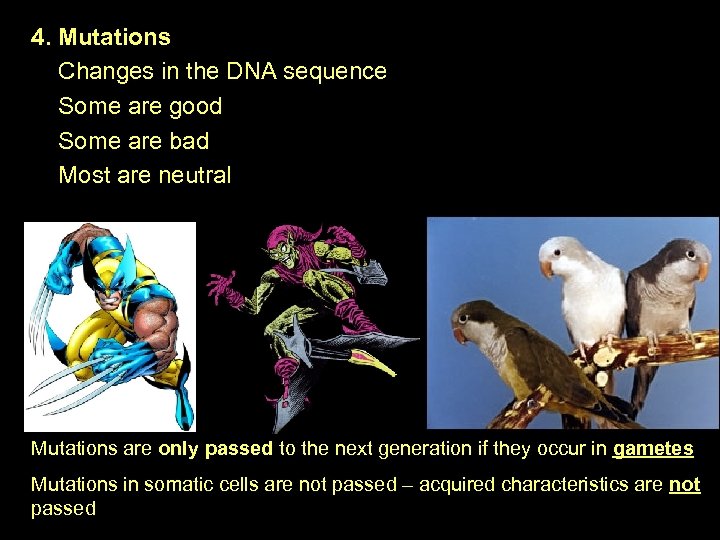 4. Mutations

Changes in the DNA sequence

Some are good

Some are bad

Most are neutral

Mutations are only passed to the next generation if they occur in gametes

Mutations in somatic cells are not passed – acquired characteristics are not passed